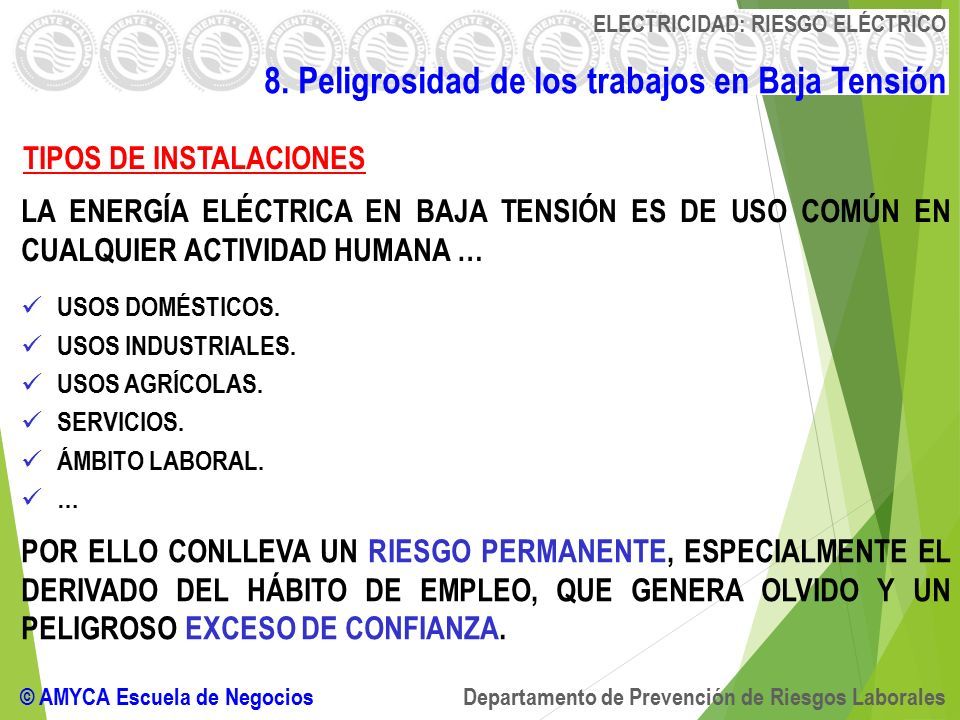 ELECTRICIDAD: RIESGO ELÉCTRICO

8. Peligrosidad de los trabajos en Baja Tensión

TIPOS DE INSTALACIONES

LA ENERGÍA ELÉCTRICA EN BAJA TENSIÓN ES DE USO COMÚN EN CUALQUIER ACTIVIDAD HUMANA …

✓ USOS DOMÉSTICOS.
✓ USOS INDUSTRIALES.
✓ USOS AGRÍCOLAS.
✓ SERVICIOS.
✓ ÁMBITO LABORAL.
✓ …

POR ELLO CONLLEVA UN RIESGO PERMANENTE, ESPECIALMENTE EL DERIVADO DEL HÁBITO DE EMPLEO, QUE GENERA OLVIDO Y UN PELIGROSO EXCESO DE CONFIANZA.

© AMYCA Escuela de Negocios

Departamento de Prevención de Riesgos Laborales